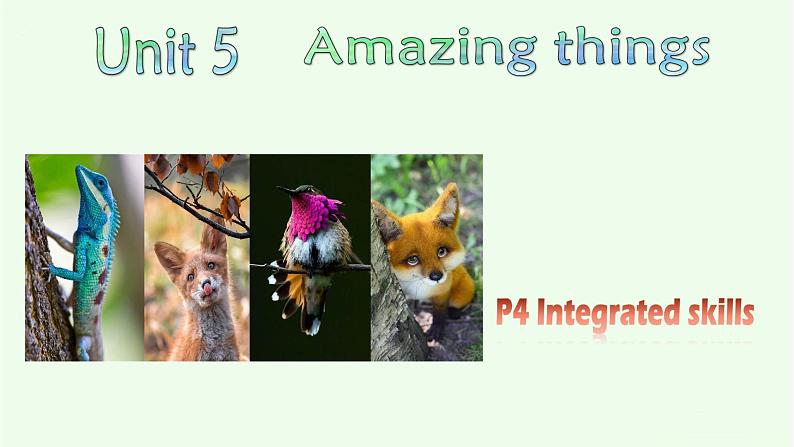 Unit 5 Amazing things

P4 Integrated skills